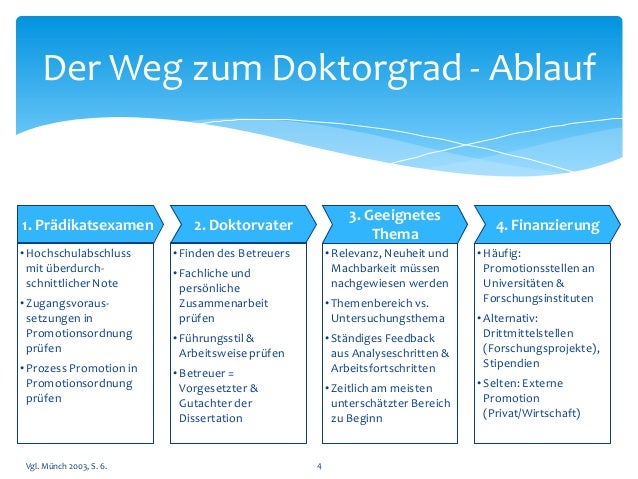 Der Weg zum Doktorgrad - Ablauf

1. Prädikatsexamen

• Hochschulabschluss mit überdurchschnittlicher Note
• Zugangsvoraussetzungen in Promotionsordnung prüfen
• Prozess Promotion in Promotionsordnung prüfen

2. Doktorvater

• Finden des Betreuers
• Fachliche und persönliche Zusammenarbeit prüfen
• Führungsstil & Arbeitsweise prüfen
• Betreuer = Vorgesetzter & Gutachter der Dissertation

3. Geeignetes Thema

• Relevanz, Neuheit und Machbarkeit müssen nachgewiesen werden
• Themenbereich vs. Untersuchungsthema
• Ständiges Feedback aus Analyseschritten & Arbeitsfortschritten
• Zeitlich am meisten unterschätzter Bereich zu Beginn

4. Finanzierung

• Häufig: Promotionsstellen an Universitäten & Forschungsinstituten
• Alternativ: Drittmittelstellen (Forschungsprojekte), Stipendien
• Selten: Externe Promotion (Privat/Wirtschaft)

Vgl. Münch 2003, S. 6.

4